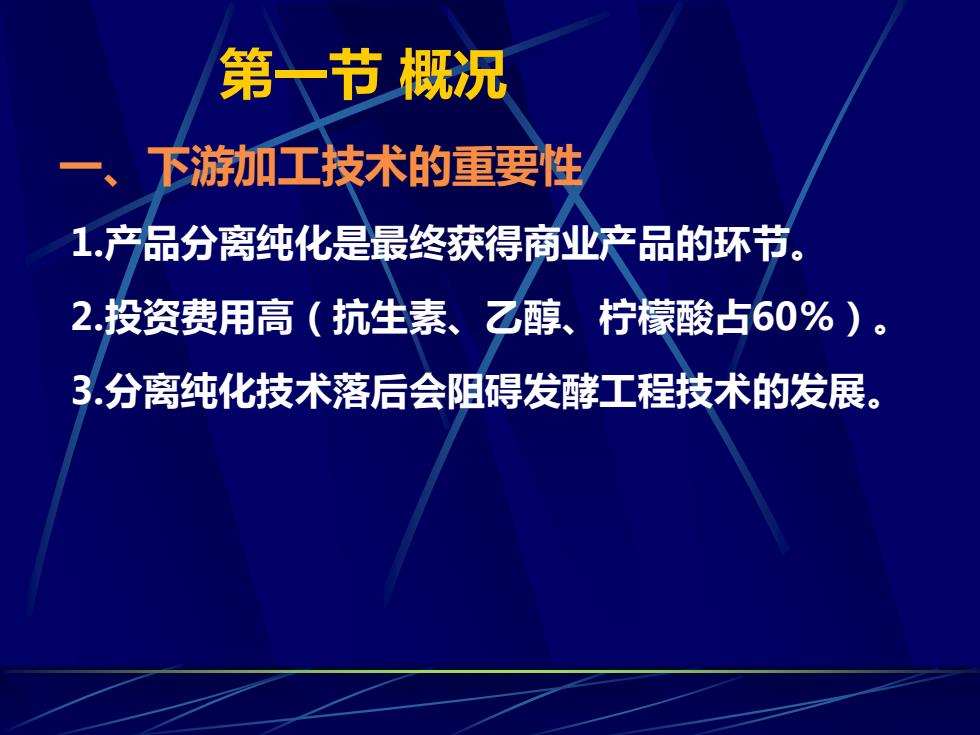 第一节 概况

一、下游加工技术的重要性

1.产品分离纯化是最终获得商业产品的环节。

2.投资费用高（抗生素、乙醇、柠檬酸占60%）。

3.分离纯化技术落后会阻碍发酵工程技术的发展。